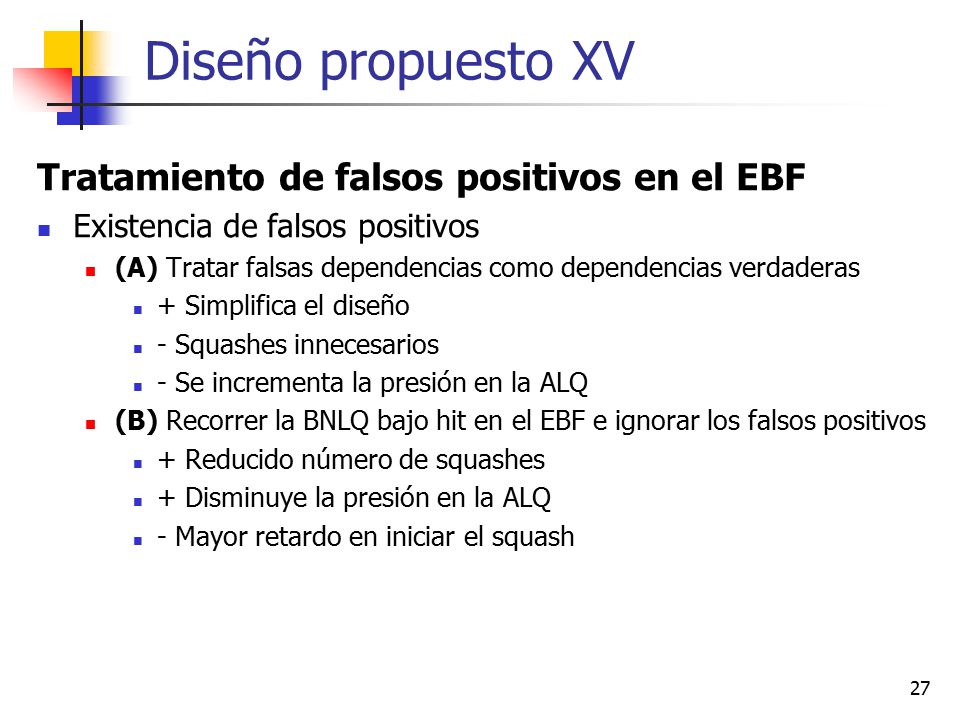 Diseño propuesto XV

Tratamiento de falsos positivos en el EBF

Existencia de falsos positivos

(A) Tratar falsas dependencias como dependencias verdaderas

+ Simplifica el diseño

- Squashes innecesarios

- Se incrementa la presión en la ALQ

(B) Recorrer la BNLQ bajo hit en el EBF e ignorar los falsos positivos

+ Reducido número de squashes

+ Disminuye la presión en la ALQ

- Mayor retardo en iniciar el squash

27